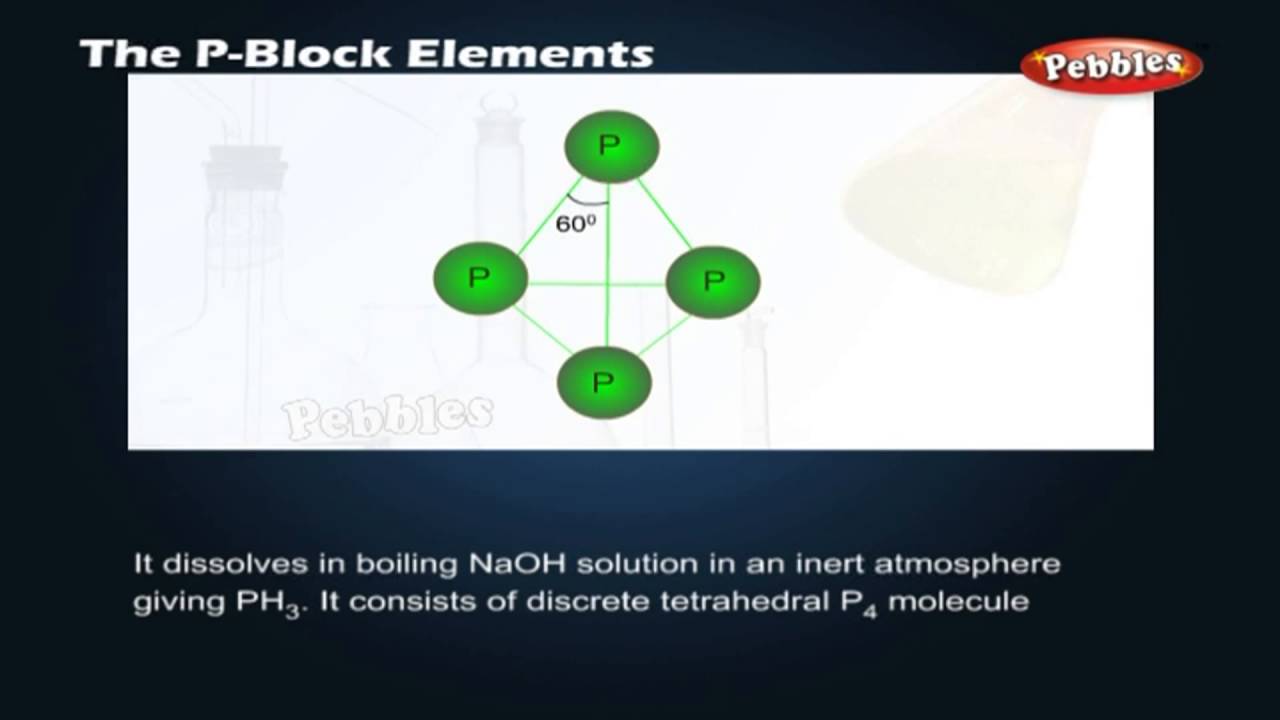 The P-Block Elements

Pebbles

P

$60^0$

P

P

P

Pebbles

It dissolves in boiling NaOH solution in an inert atmosphere giving $PH_3$. It consists of discrete tetrahedral $P_4$ molecule